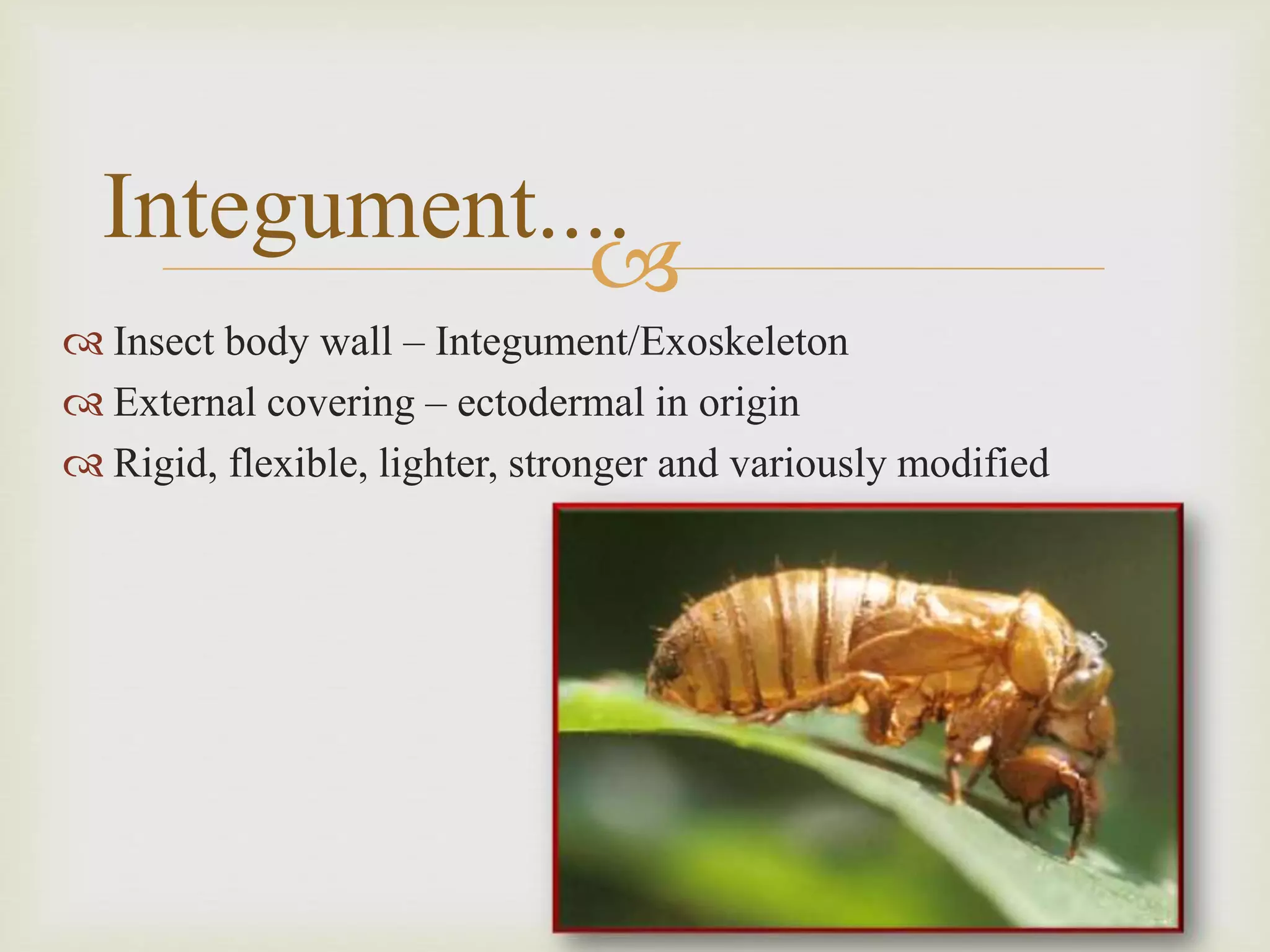 Integument....

Insect body wall – Integument/Exoskeleton
External covering – ectodermal in origin
Rigid, flexible, lighter, stronger and variously modified